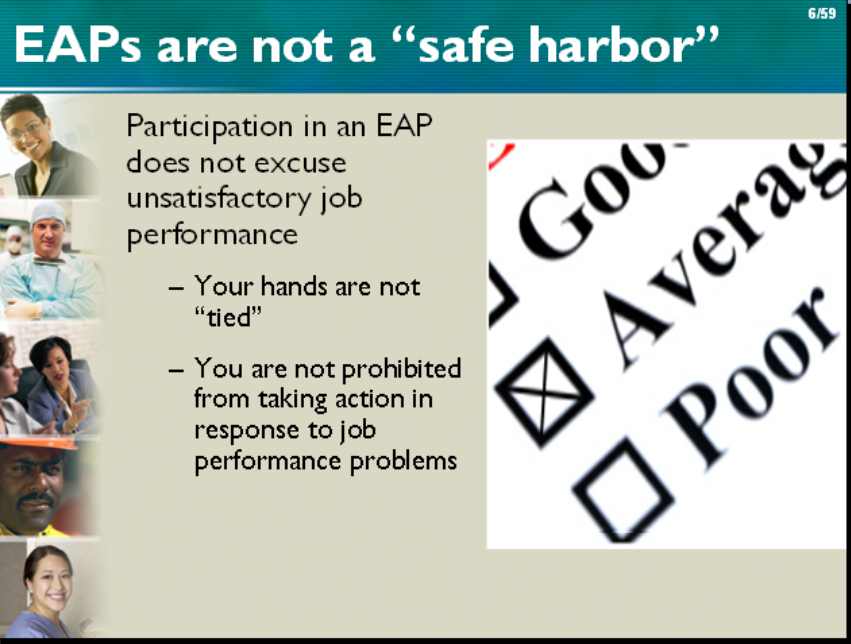 6/59

EAPs are not a “safe harbor”

Participation in an EAP does not excuse unsatisfactory job performance

– Your hands are not “tied”

– You are not prohibited from taking action in response to job performance problems

Goo

Averag

Poor